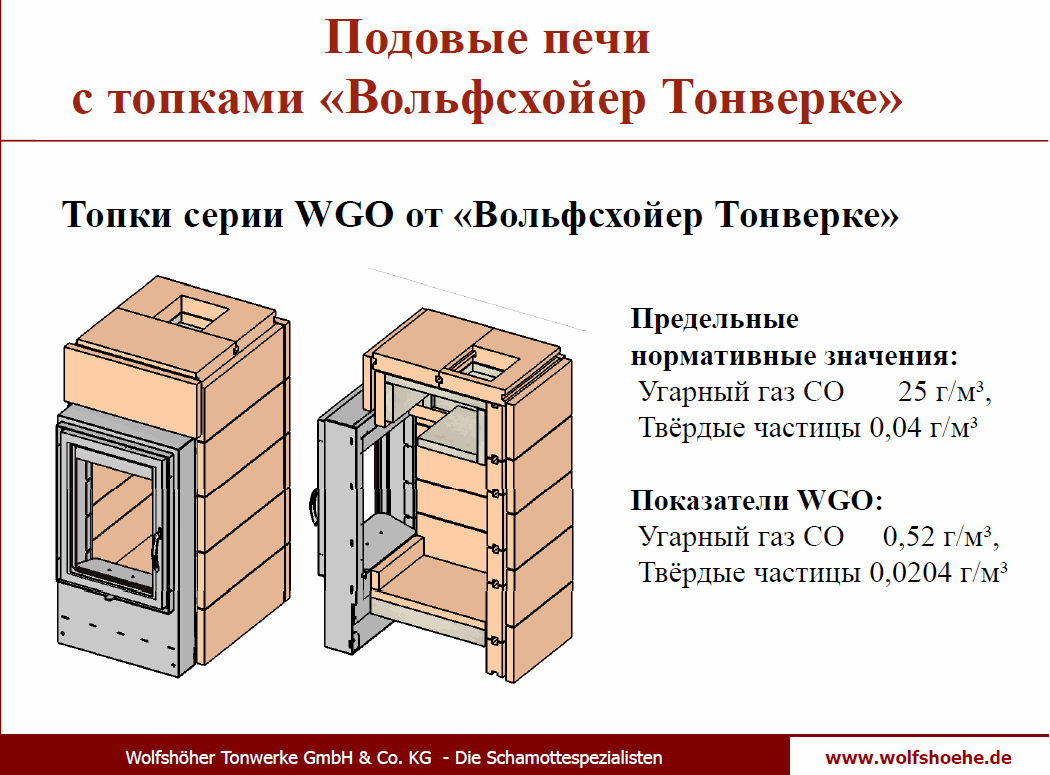 Подовые печи
с топками «Вольфсхойер Тонверке»

Топки серии WGO от «Вольфсхойер Тонверке»

Предельные нормативные значения:
Угарный газ CO 25 г/м³,
Твёрдые частицы 0,04 г/м³

Показатели WGO:
Угарный газ CO 0,52 г/м³,
Твёрдые частицы 0,0204 г/м³

Wolfshöher Tonwerke GmbH & Co. KG - Die Schamottespezialisten

www.wolfshoehe.de